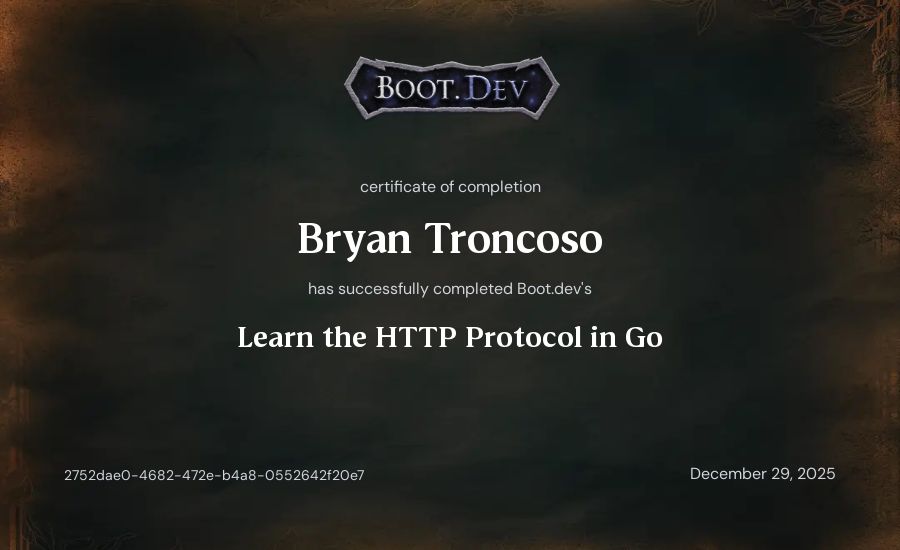 BOOT.DEV

certificate of completion

Bryan Troncoso

has successfully completed Boot.dev's

Learn the HTTP Protocol in Go

2752dae0-4682-472e-b4a8-0552642f20e7

December 29, 2025